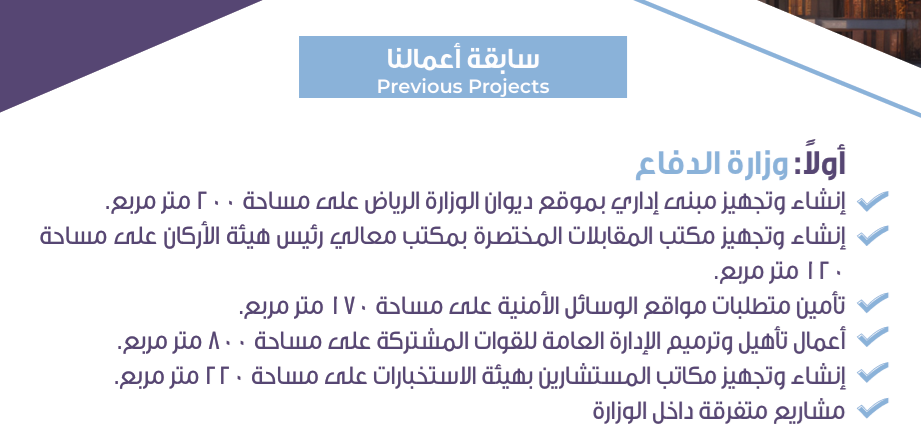 سابقة أعمالنا
Previous Projects

أولاً: وزارة الدفاع

إنشاء وتجهيز مبنى إداري بموقع ديوان الوزارة الرياض على مساحة ٢٠٠ متر مربع.

إنشاء وتجهيز مكتب المقابلات المختصرة بمكتب معالي رئيس هيئة الأركان على مساحة ١٢٠ متر مربع.

تأمين متطلبات مواقع الوسائل الأمنية على مساحة ١٧٠ متر مربع.

أعمال تأهيل وترميم الإدارة العامة للقوات المشتركة على مساحة ٨٠٠ متر مربع.

إنشاء وتجهيز مكاتب المستشارين بهيئة الاستخبارات على مساحة ٢٢٠ متر مربع.

مشاريع متفرقة داخل الوزارة